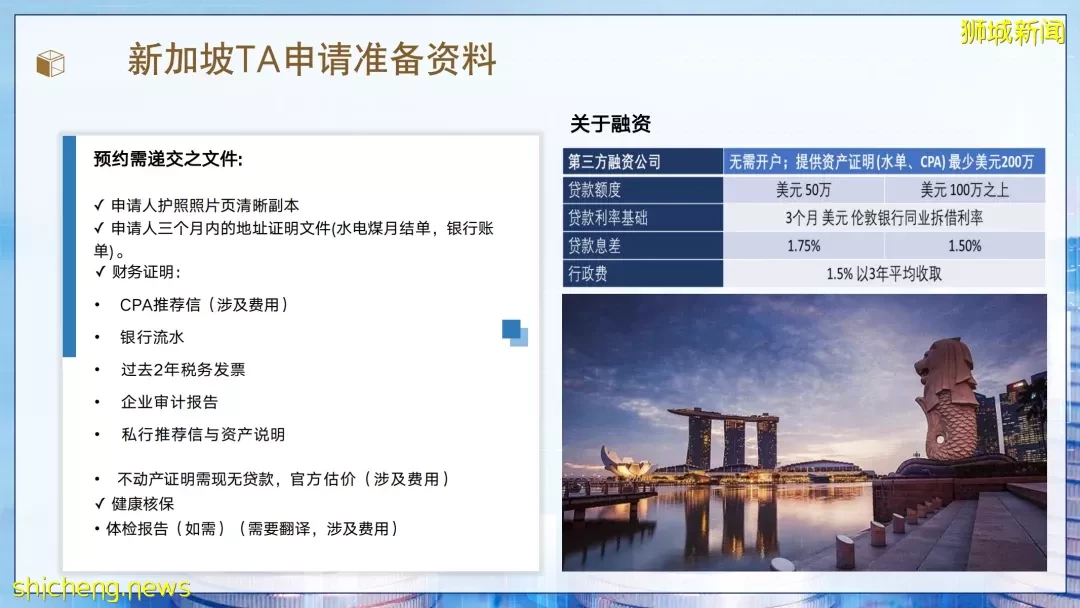 狮城新闻

新加坡TA申请准备资料

预约需递交之文件:

✓ 申请人护照照片页清晰副本
✓ 申请人三个月内的地址证明文件(水电煤月结单，银行账单)。
✓ 财务证明：

• CPA推荐信（涉及费用）

• 银行流水

• 过去2年税务发票

• 企业审计报告

• 私行推荐信与资产说明

• 不动产证明需现无贷款，官方估价（涉及费用）
✓ 健康核保
• 体检报告（如需）（需要翻译，涉及费用）

关于融资

| 第三方融资公司 | 无需开户；提供资产证明(水单、CPA) 最少美元200万 | |
|---|---|---|
| 贷款额度 | 美元 50万 | 美元 100万之上 |
| 贷款利率基础 | 3个月 美元 伦敦银行同业拆借利率 | |
| 贷款息差 | 1.75% | 1.50% |
| 行政费 | 1.5% 以3年平均收取 | |

shicheng.news